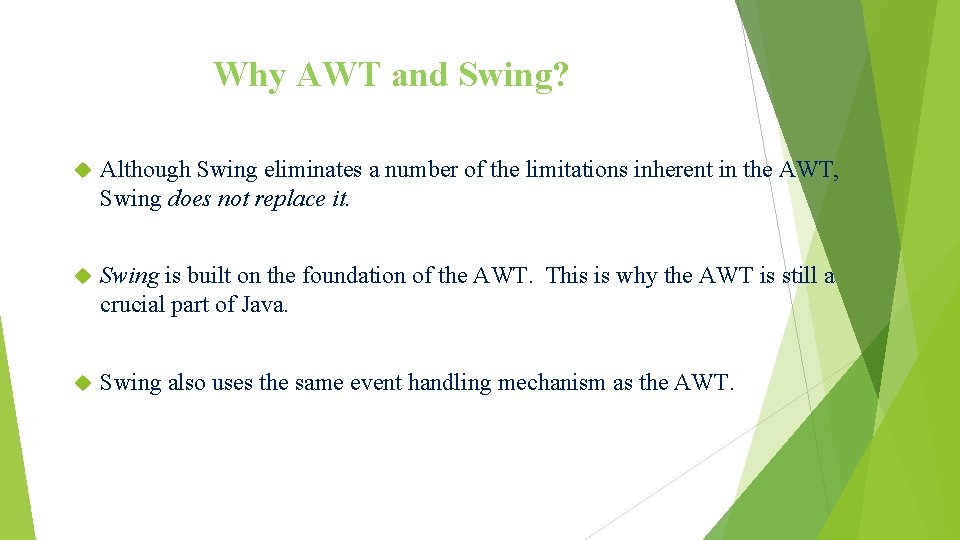 Why AWT and Swing?

Although Swing eliminates a number of the limitations inherent in the AWT, Swing does not replace it.

Swing is built on the foundation of the AWT. This is why the AWT is still a crucial part of Java.

Swing also uses the same event handling mechanism as the AWT.